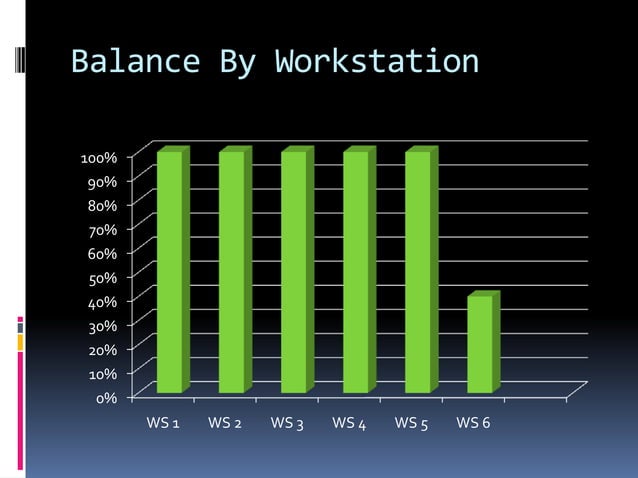 Balance By Workstation

100%
90%
80%
70%
60%
50%
40%
30%
20%
10%
0%

WS 1
WS 2
WS 3
WS 4
WS 5
WS 6